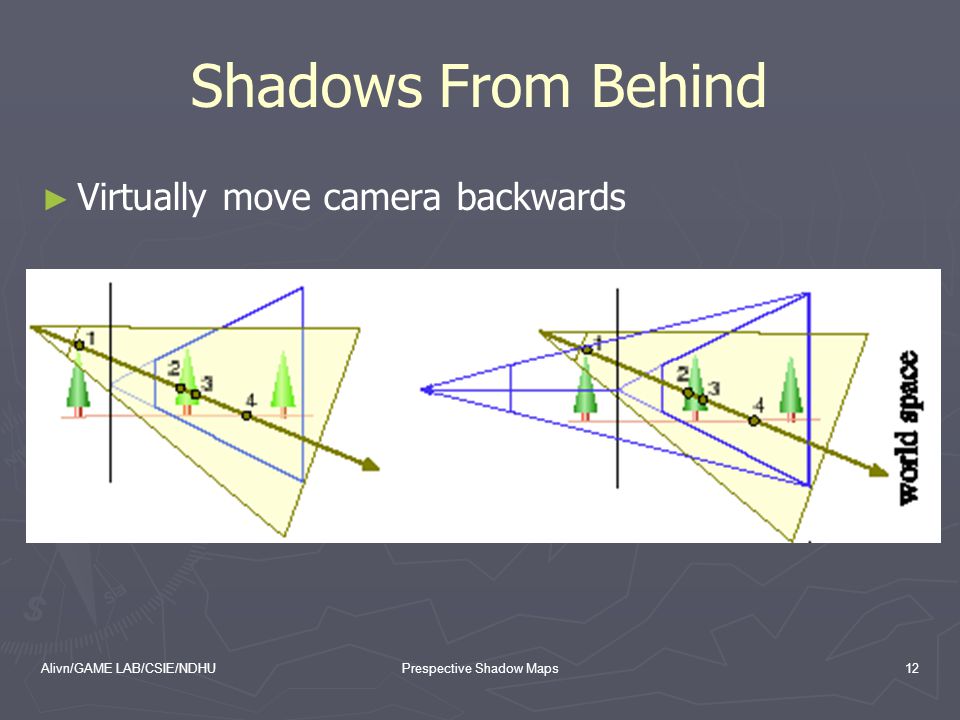 Shadows From Behind

► Virtually move camera backwards

1
2
3
4

1
2
3
4
world space

Alivn/GAME LAB/CSIE/NDHU
Prespective Shadow Maps
12